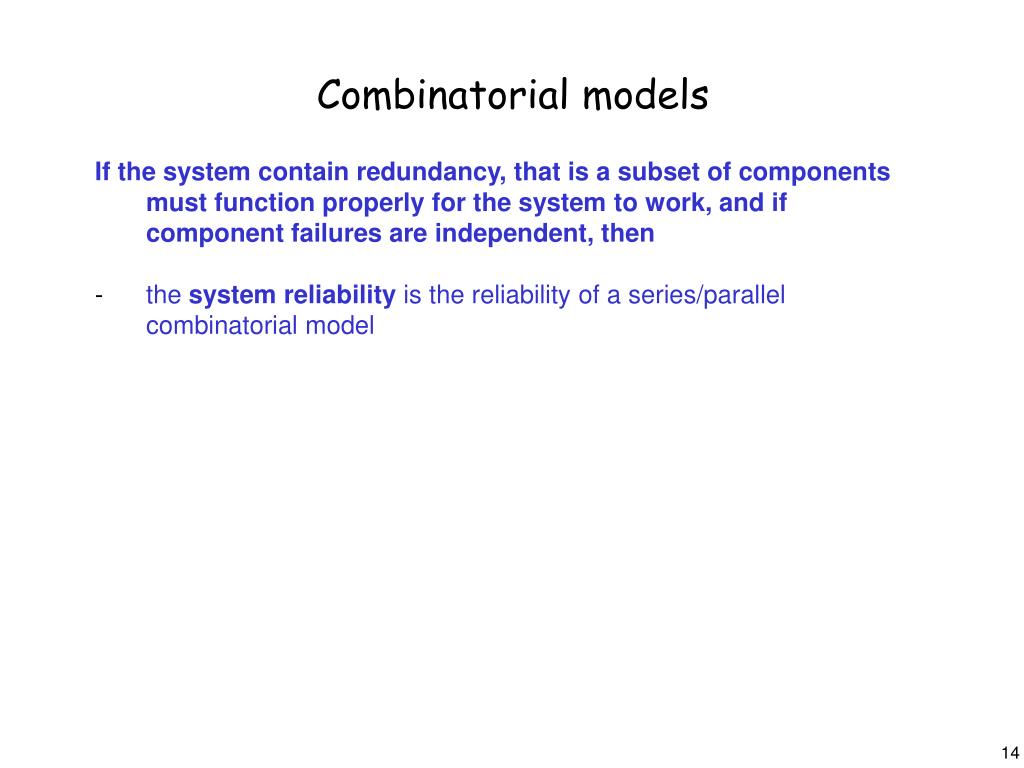 Combinatorial models

If the system contain redundancy, that is a subset of components must function properly for the system to work, and if component failures are independent, then

- the system reliability is the reliability of a series/parallel combinatorial model

14